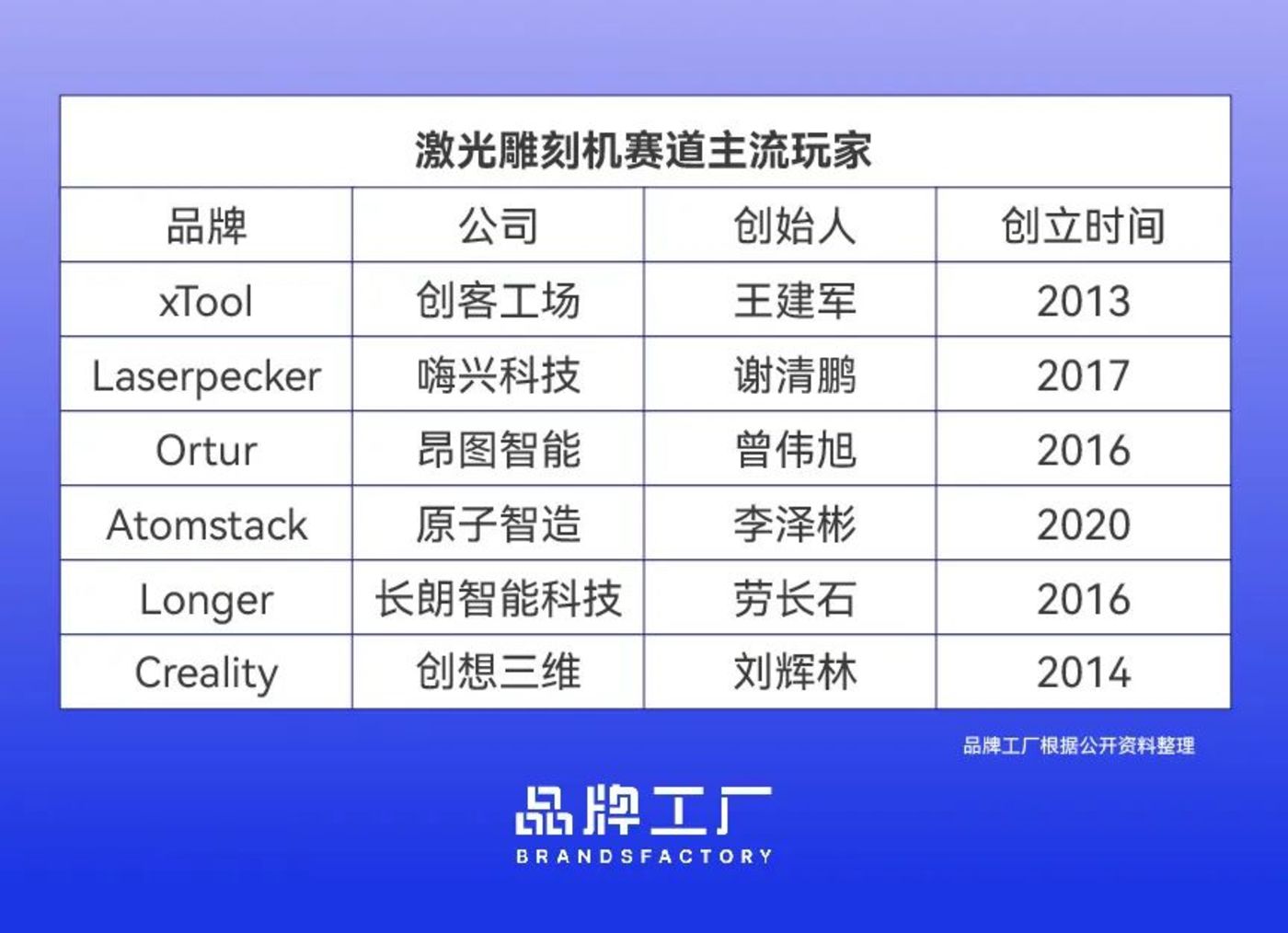 激光雕刻机赛道主流玩家

| 品牌 | 公司 | 创始人 | 创立时间 |
|---|---|---|---|
| xTool | 创客工场 | 王建军 | 2013 |
| Laserpecker | 嗨兴科技 | 谢清鹏 | 2017 |
| Ortur | 昂图智能 | 曾伟旭 | 2016 |
| Atomstack | 原子智造 | 李泽彬 | 2020 |
| Longer | 长朗智能科技 | 劳长石 | 2016 |
| Creality | 创想三维 | 刘辉林 | 2014 |

品牌工厂根据公开资料整理

品牌工厂
BRANDSFACTORY